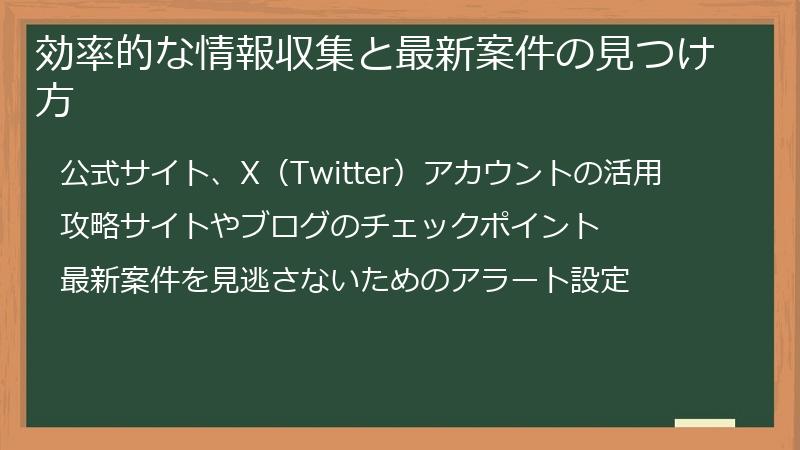 効率的な情報収集と最新案件の見つけ方

公式サイト、X（Twitter）アカウントの活用

攻略サイトやブログのチェックポイント

最新案件を見逃さないためのアラート設定